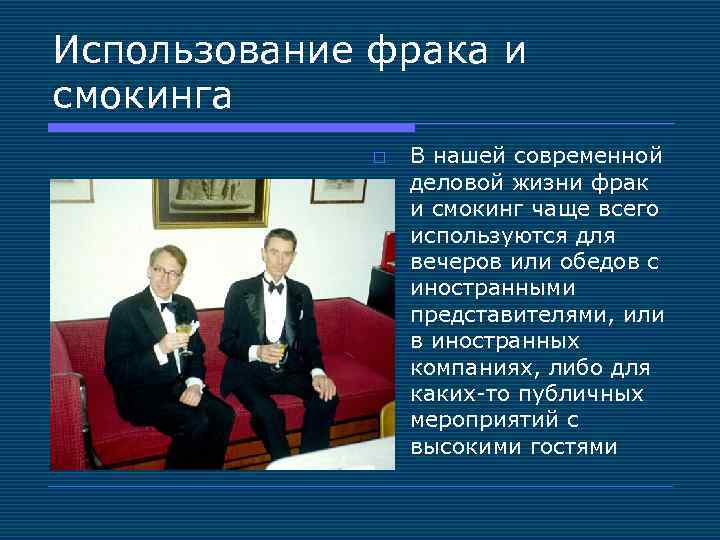 Использование фрака и смокинга

В нашей современной деловой жизни фрак и смокинг чаще всего используются для вечеров или обедов с иностранными представителями, или в иностранных компаниях, либо для каких-то публичных мероприятий с высокими гостями